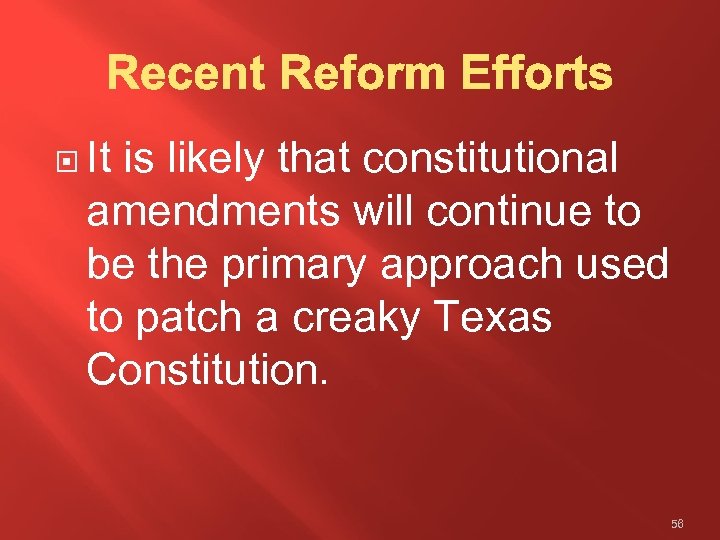 Recent Reform Efforts

It is likely that constitutional amendments will continue to be the primary approach used to patch a creaky Texas Constitution.

58